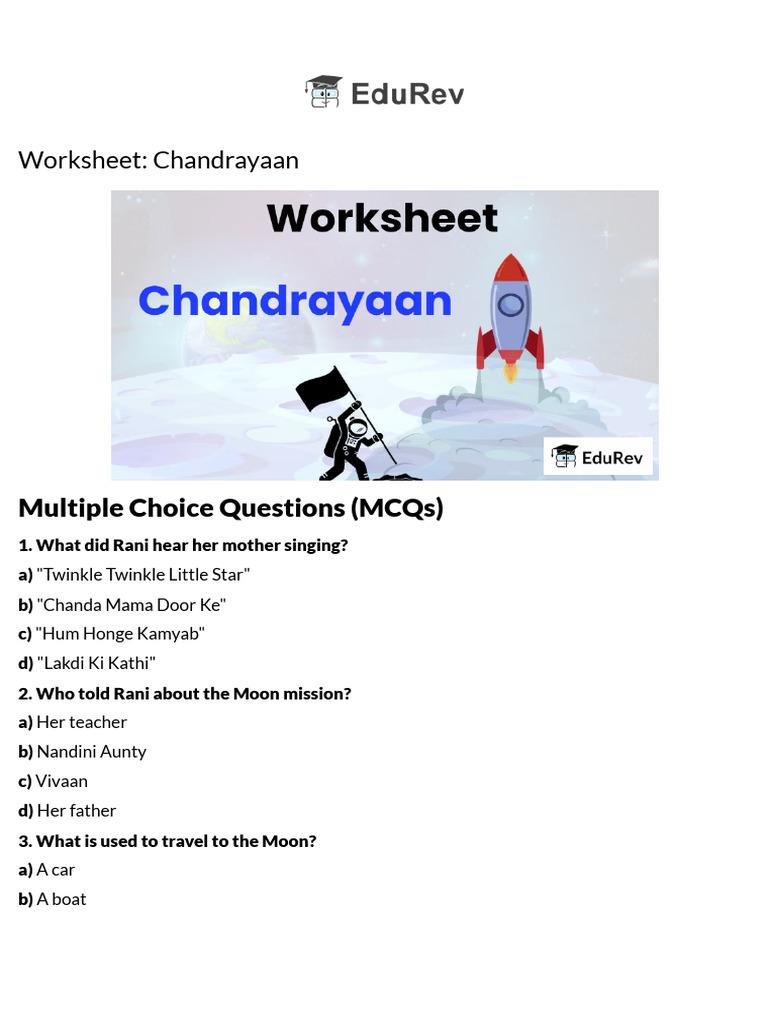 EduRev

Worksheet: Chandrayaan

Worksheet

Chandrayaan

EduRev

Multiple Choice Questions (MCQs)

1. What did Rani hear her mother singing?

a) "Twinkle Twinkle Little Star"

b) "Chanda Mama Door Ke"

c) "Hum Honge Kamyab"

d) "Lakdi Ki Kathi"

2. Who told Rani about the Moon mission?

a) Her teacher

b) Nandini Aunty

c) Vivaan

d) Her father

3. What is used to travel to the Moon?

a) A car

b) A boat